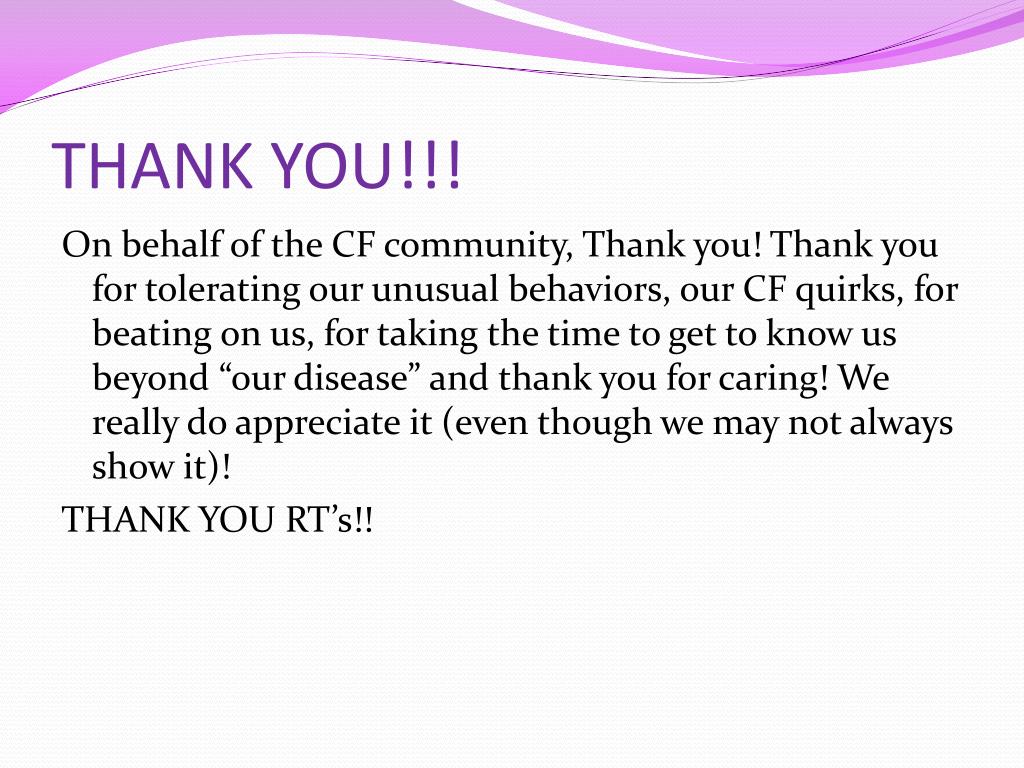 THANK YOU!!!

On behalf of the CF community, Thank you! Thank you for tolerating our unusual behaviors, our CF quirks, for beating on us, for taking the time to get to know us beyond “our disease” and thank you for caring! We really do appreciate it (even though we may not always show it)!

THANK YOU RT’s!!